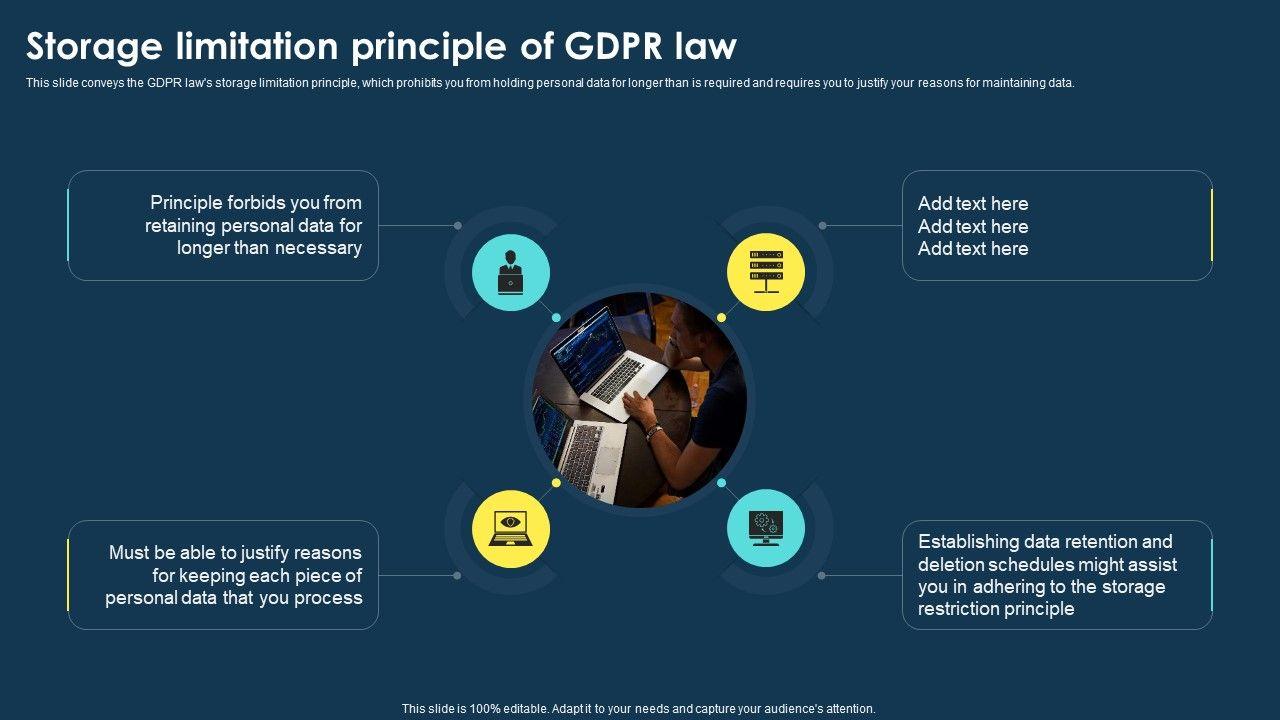 Storage limitation principle of GDPR law

This slide conveys the GDPR law's storage limitation principle, which prohibits you from holding personal data for longer than is required and requires you to justify your reasons for maintaining data.

Principle forbids you from retaining personal data for longer than necessary

Add text here
Add text here
Add text here

Must be able to justify reasons for keeping each piece of personal data that you process

Establishing data retention and deletion schedules might assist you in adhering to the storage restriction principle

This slide is 100% editable. Adapt it to your needs and capture your audience's attention.